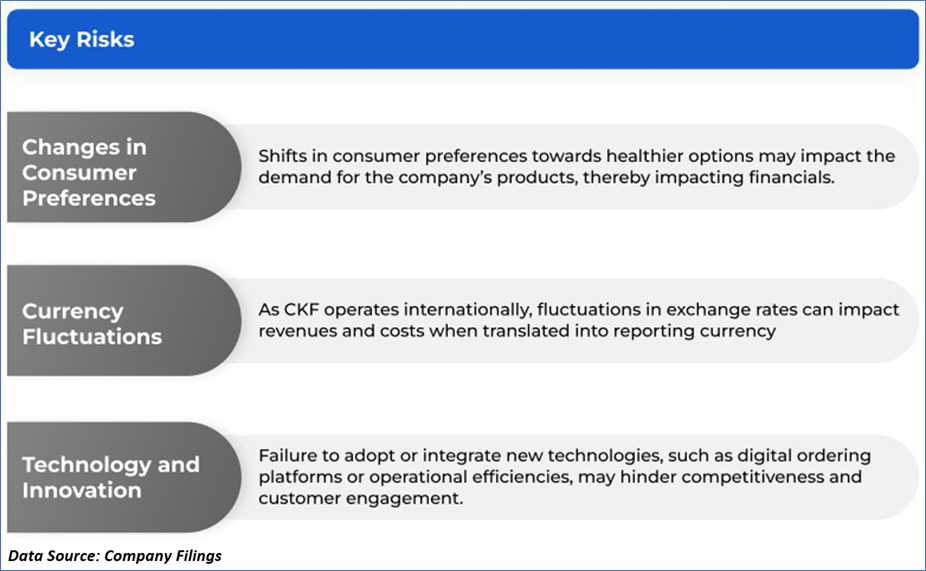 Key Risks

Changes in Consumer Preferences

Shifts in consumer preferences towards healthier options may impact the demand for the company's products, thereby impacting financials.

Currency Fluctuations

As CKF operates internationally, fluctuations in exchange rates can impact revenues and costs when translated into reporting currency

Technology and Innovation

Failure to adopt or integrate new technologies, such as digital ordering platforms or operational efficiencies, may hinder competitiveness and customer engagement.

Data Source: Company Filings